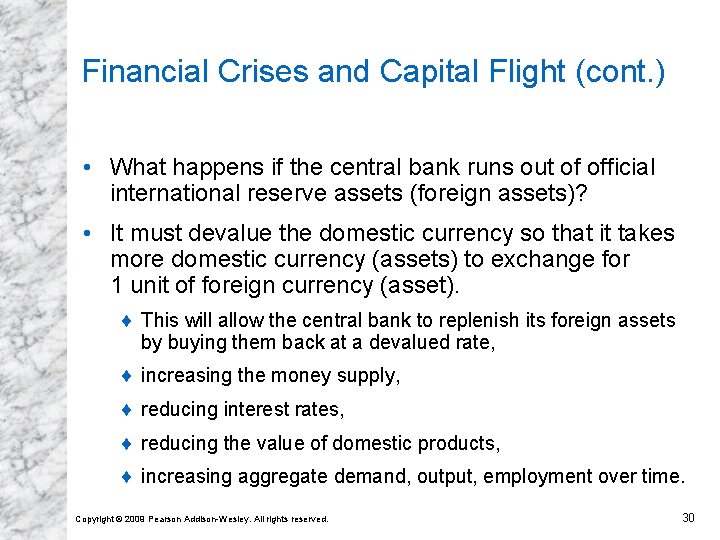 Financial Crises and Capital Flight (cont.)

• What happens if the central bank runs out of official international reserve assets (foreign assets)?

• It must devalue the domestic currency so that it takes more domestic currency (assets) to exchange for 1 unit of foreign currency (asset).

♦ This will allow the central bank to replenish its foreign assets by buying them back at a devalued rate,

♦ increasing the money supply,

♦ reducing interest rates,

♦ reducing the value of domestic products,

♦ increasing aggregate demand, output, employment over time.

Copyright © 2009 Pearson Addison-Wesley. All rights reserved.

30